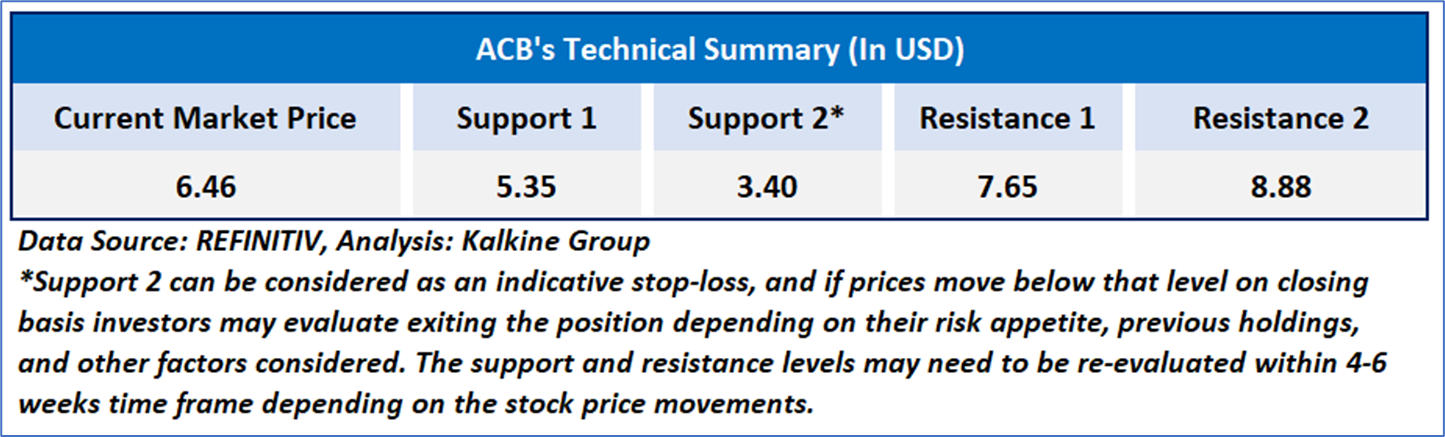 ACB's Technical Summary (In USD)

| Current Market Price | Support 1 | Support 2* | Resistance 1 | Resistance 2 |
|---|---|---|---|---|
| 6.46 | 5.35 | 3.40 | 7.65 | 8.88 |

Data Source: REFINITIV, Analysis: Kalkine Group
*Support 2 can be considered as an indicative stop-loss, and if prices move below that level on closing basis investors may evaluate exiting the position depending on their risk appetite, previous holdings, and other factors considered. The support and resistance levels may need to be re-evaluated within 4-6 weeks time frame depending on the stock price movements.